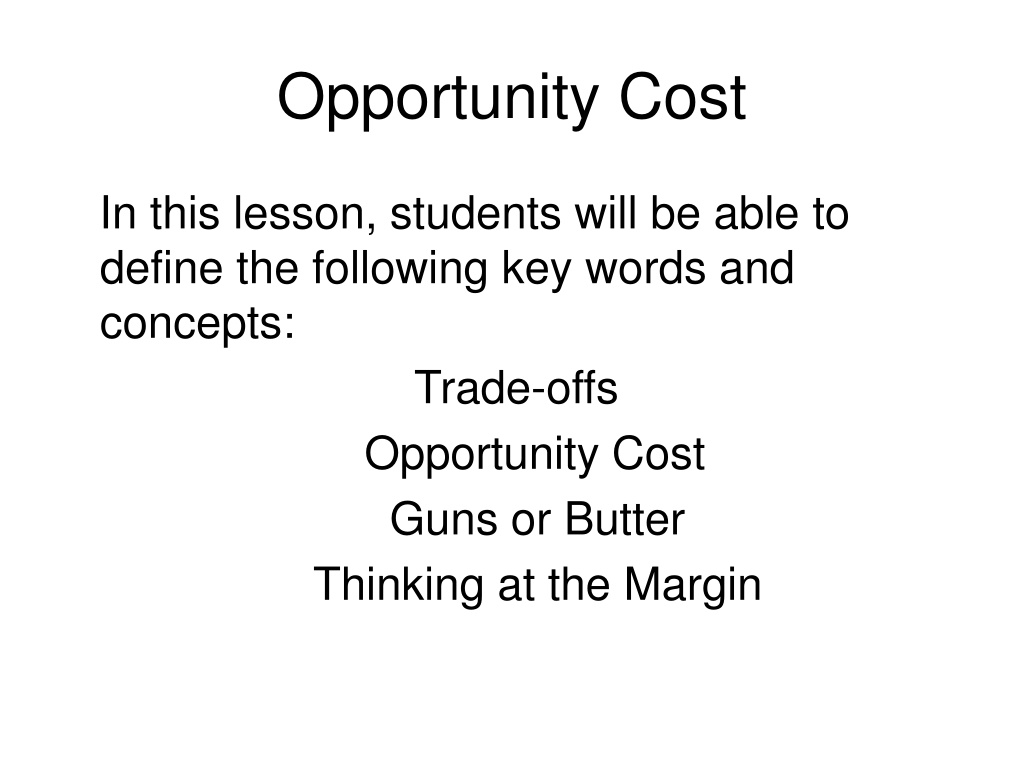 Opportunity Cost

In this lesson, students will be able to define the following key words and concepts:

Trade-offs

Opportunity Cost

Guns or Butter

Thinking at the Margin